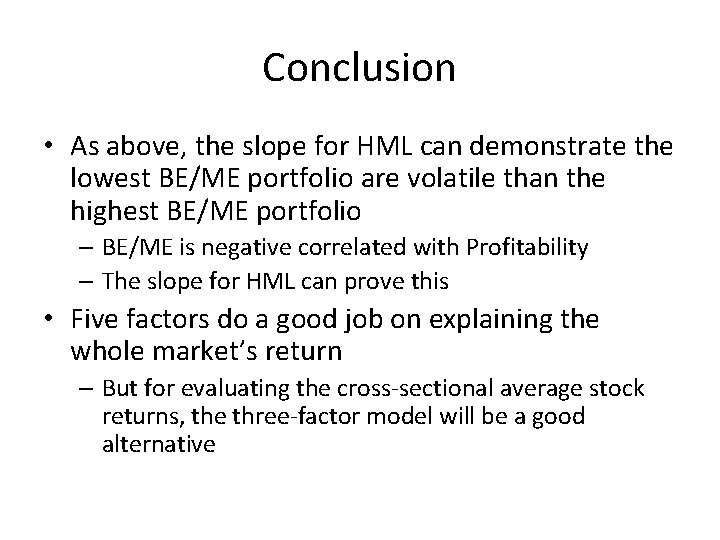 Conclusion

• As above, the slope for HML can demonstrate the lowest BE/ME portfolio are volatile than the highest BE/ME portfolio

– BE/ME is negative correlated with Profitability

– The slope for HML can prove this

• Five factors do a good job on explaining the whole market's return

– But for evaluating the cross-sectional average stock returns, the three-factor model will be a good alternative